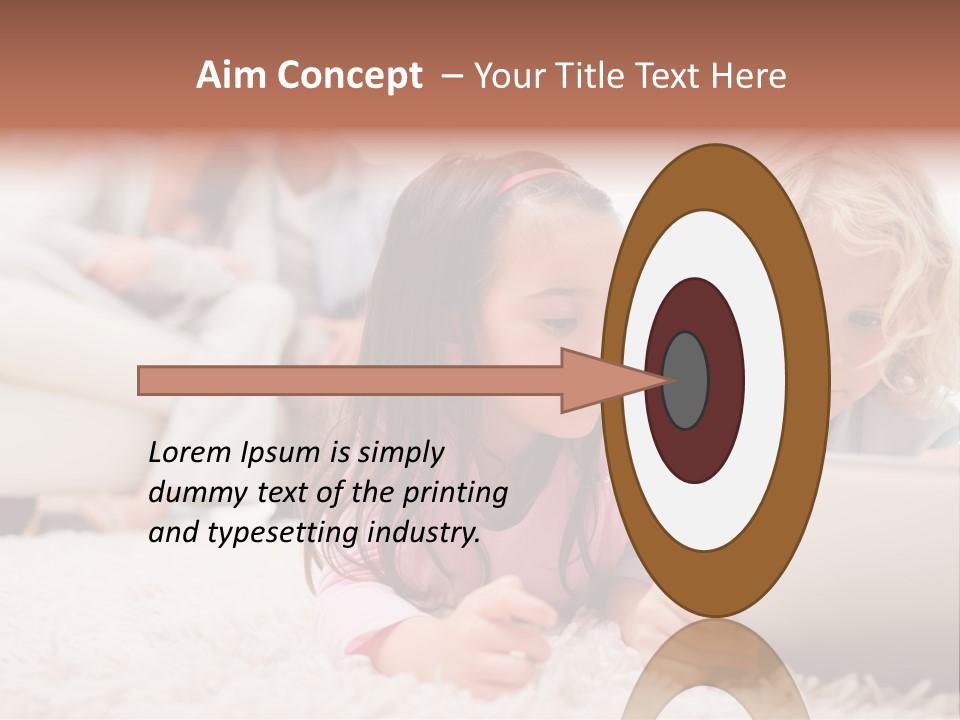 Aim Concept – Your Title Text Here

Lorem Ipsum is simply dummy text of the printing and typesetting industry.